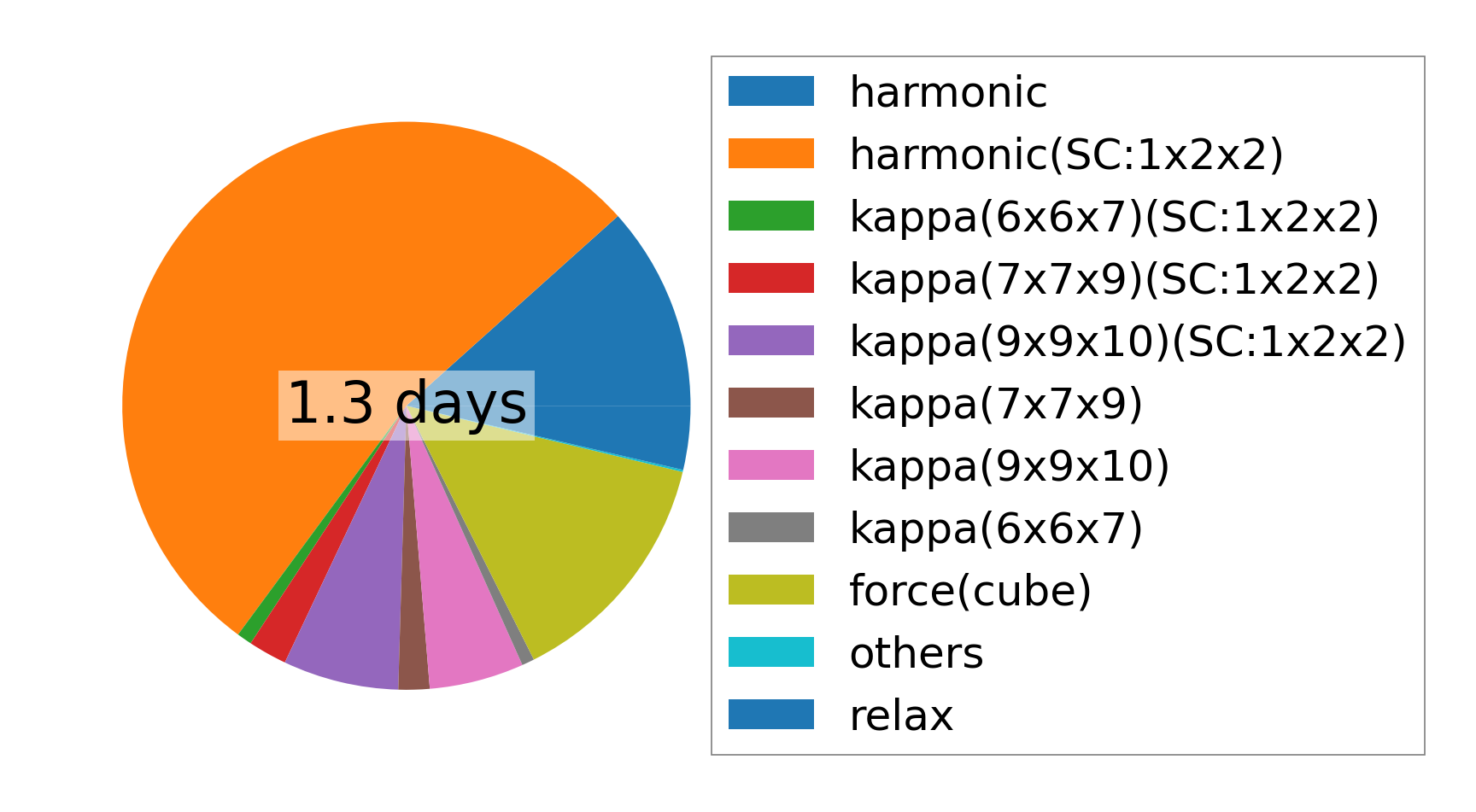 1.3 days

harmonic
harmonic(SC:1x2x2)
kappa(6x6x7)(SC:1x2x2)
kappa(7x7x9)(SC:1x2x2)
kappa(9x9x10)(SC:1x2x2)
kappa(7x7x9)
kappa(9x9x10)
kappa(6x6x7)
force(cube)
others
relax